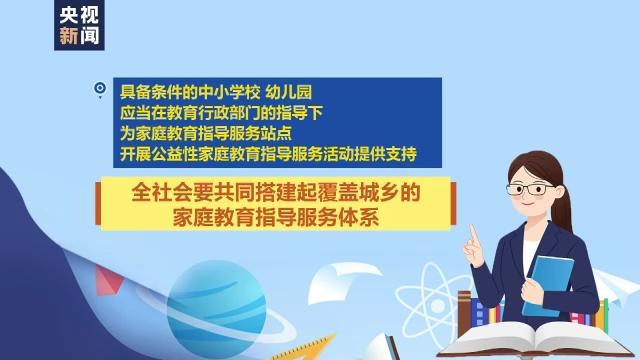 央视
新闻

具备条件的中小学校 幼儿园
应当在教育行政部门的指导下
为家庭教育指导服务站点
开展公益性家庭教育指导服务活动提供支持

全社会要共同搭建起覆盖城乡的
家庭教育指导服务体系